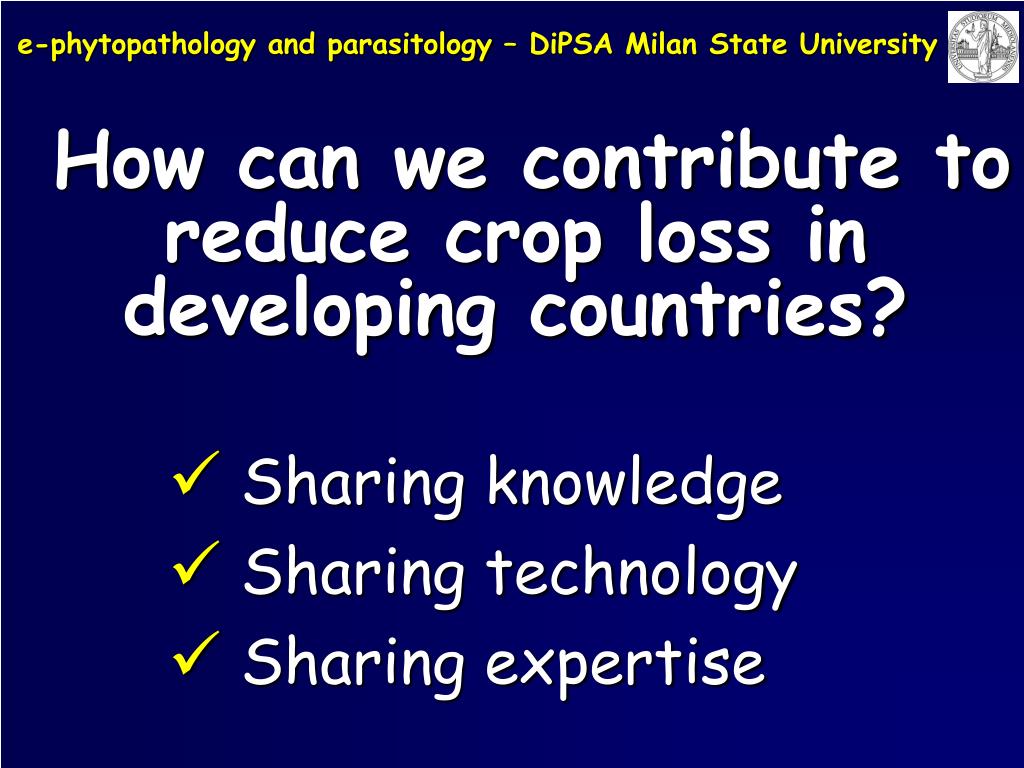 e-phytopathology and parasitology – DiPSA Milan State University

How can we contribute to reduce crop loss in developing countries?

✓ Sharing knowledge
✓ Sharing technology
✓ Sharing expertise